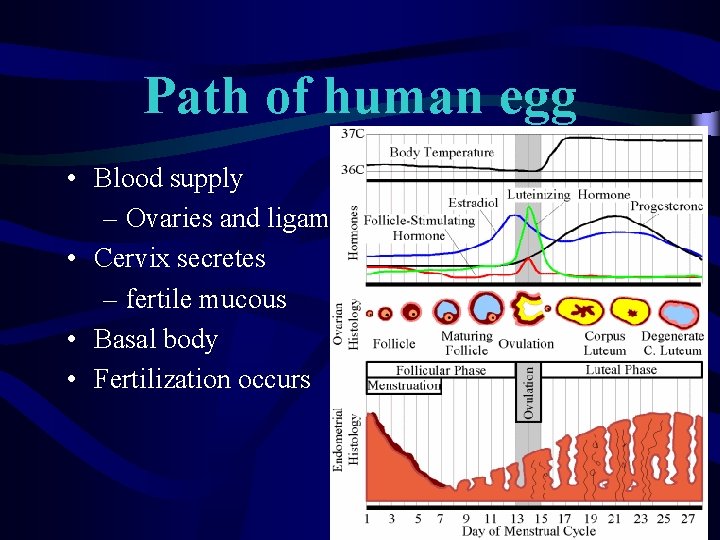 Path of human egg

• Blood supply
– Ovaries and ligam
• Cervix secretes
– fertile mucous
• Basal body
• Fertilization occurs

37C
36C
Body Temperature
Hormones
Estradiol
Luteinizing Hormone
Progesterone
Follicle-Stimulating Hormone
Ovarian Histology
Follicle
Maturing Follicle
Ovulation
Corpus Luteum
Degenerate C. Luteum
Follicular Phase
Luteal Phase
Menstruation
Ovulation
Endometrial Histology
1 3 5 7 9 11 13 15 17 19 21 23 25 27
Day of Menstrual Cycle